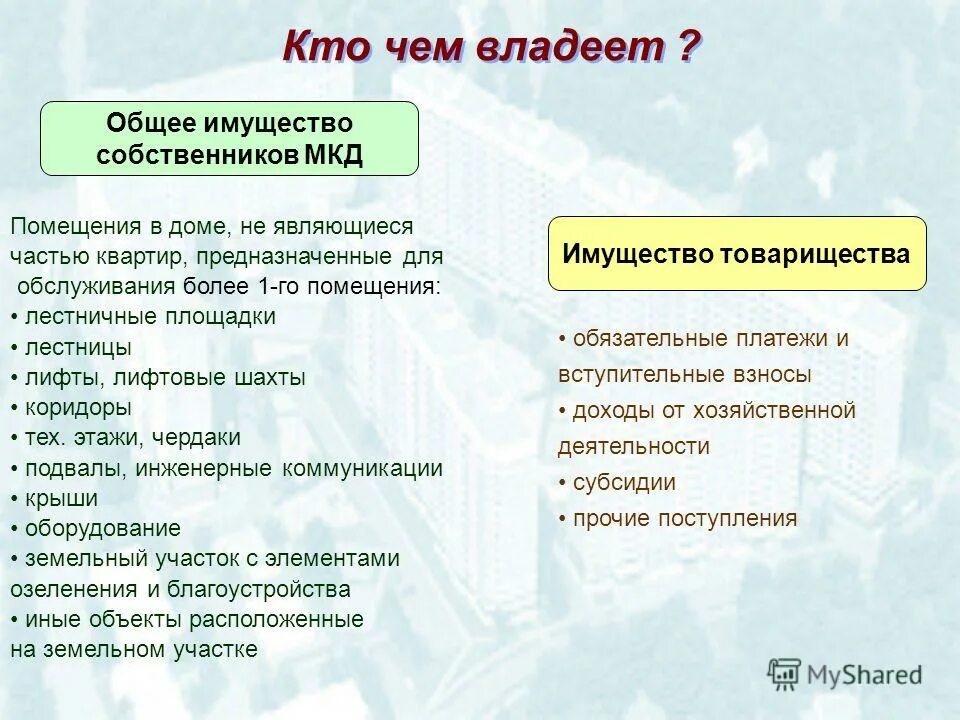 Кто чем владеет ?

Общее имущество собственников МКД

Помещения в доме, не являющиеся частью квартир, предназначенные для обслуживания более 1-го помещения:
• лестничные площадки
• лестницы
• лифты, лифтовые шахты
• коридоры
• тех. этажи, чердаки
• подвалы, инженерные коммуникации
• крыши
• оборудование
• земельный участок с элементами озеленения и благоустройства
• иные объекты расположенные на земельном участке

Имущество товарищества

• обязательные платежи и вступительные взносы
• доходы от хозяйственной деятельности
• субсидии
• прочие поступления

MyShared